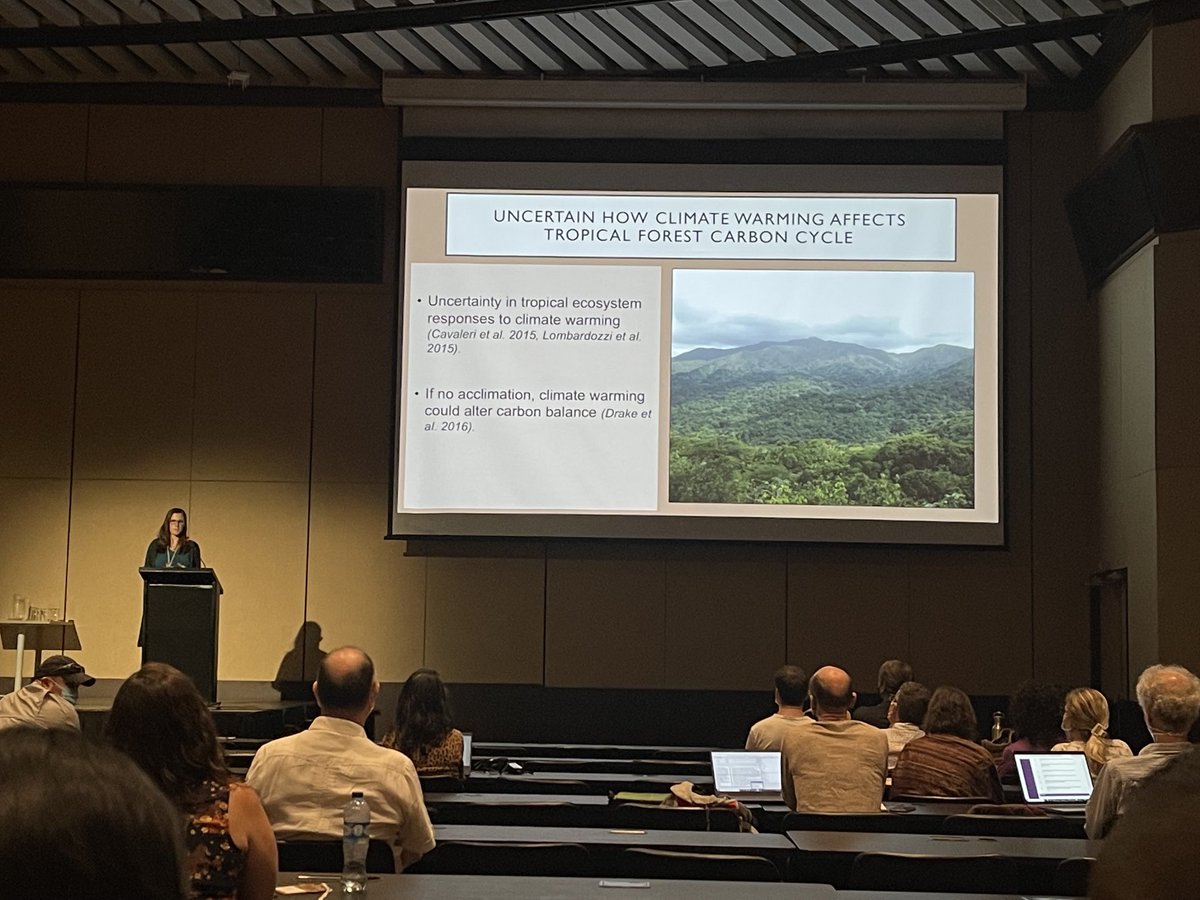 UNCERTAIN HOW CLIMATE WARMING AFFECTS TROPICAL FOREST CARBON CYCLE

• Uncertainty in tropical ecosystem responses to climate warming (Cavaleri et al. 2015, Lombardozzi et al. 2015).

• If no acclimation, climate warming could alter carbon balance (Drake et al. 2016).